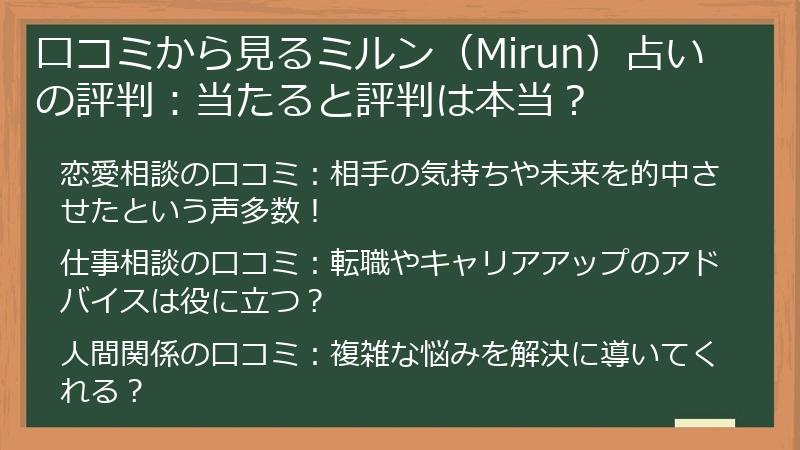 口コミから見るミルン（Mirun）占いの評判：当たると評判は本当？

恋愛相談の口コミ：相手の気持ちや未来を的中させたという声多数！

仕事相談の口コミ：転職やキャリアアップのアドバイスは役に立つ？

人間関係の口コミ：複雑な悩みを解決に導いてくれる？